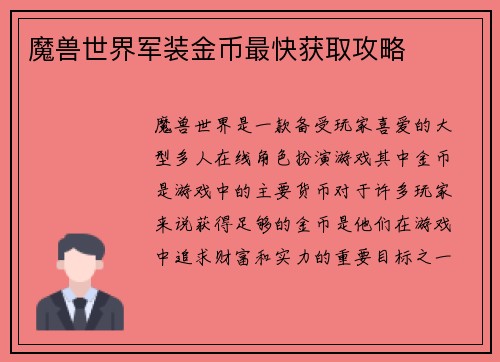 魔兽世界军装金币最快获取攻略

魔兽世界是一款备受玩家喜爱的大型多人在线角色扮演游戏其中金币是游戏中的主要货币对于许多玩家来说获得足够的金币是他们在游戏中追求财富和实力的重要目标之一